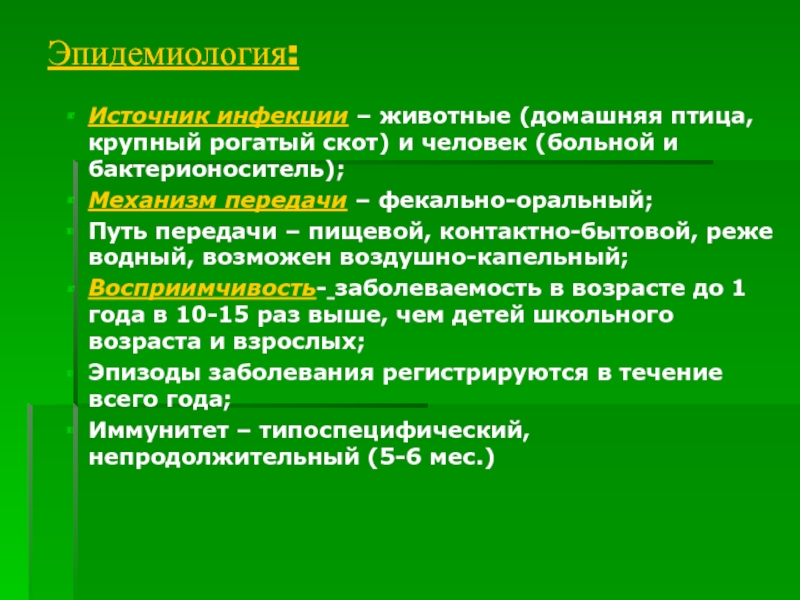 Эпидемиология:

Источник инфекции – животные (домашняя птица, крупный рогатый скот) и человек (больной и бактерионоситель);

Механизм передачи – фекально-оральный;

Путь передачи – пищевой, контактно-бытовой, реже водный, возможен воздушно-капельный;

Восприимчивость- заболеваемость в возрасте до 1 года в 10-15 раз выше, чем детей школьного возраста и взрослых;

Эпизоды заболевания регистрируются в течение всего года;

Иммунитет – типоспецифический, непродолжительный (5-6 мес.)